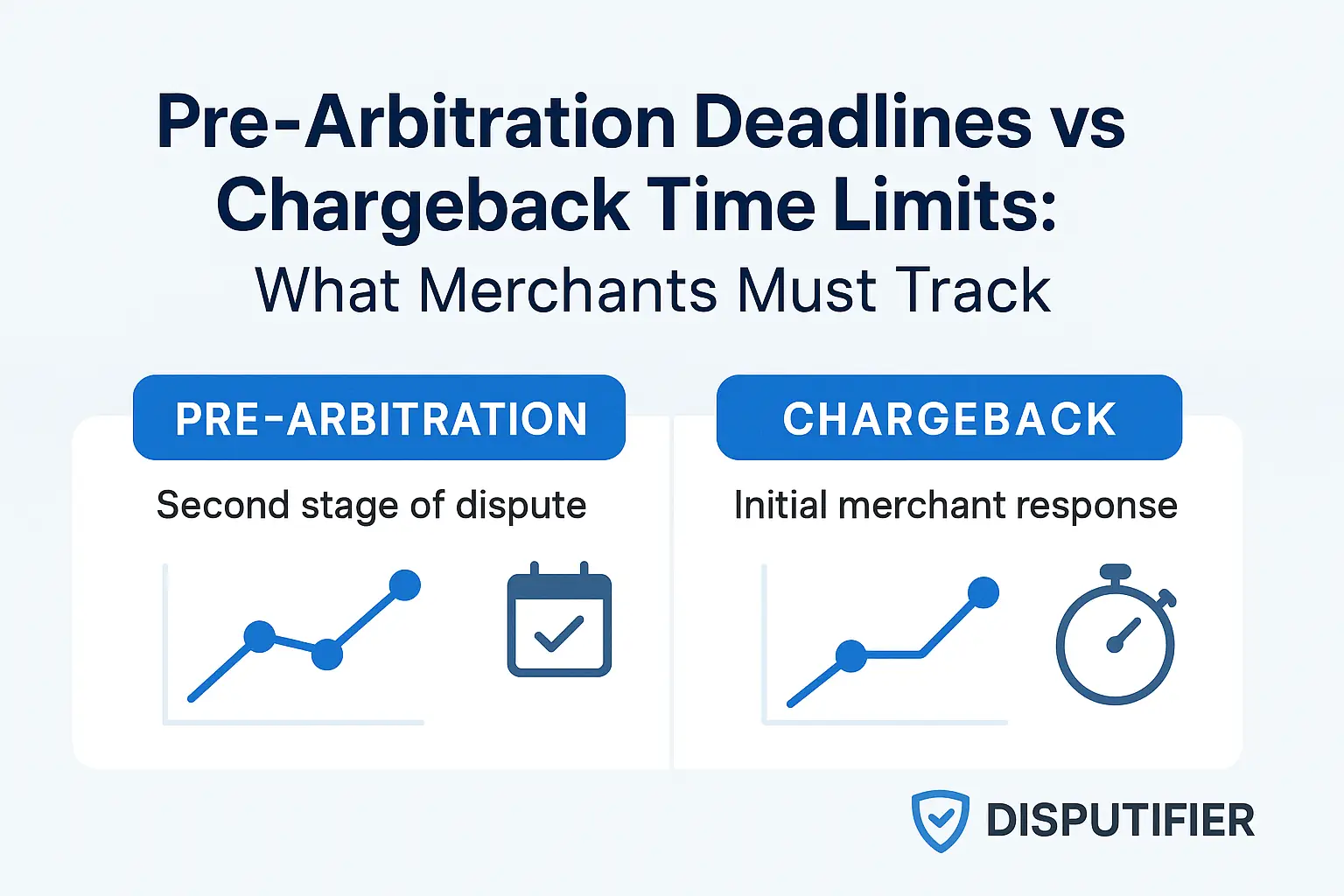 Pre-Arbitration Deadlines vs Chargeback Time Limits:
What Merchants Must Track

PRE-ARBITRATION
Second stage of dispute

CHARGEBACK
Initial merchant response

DISPUTIFIER